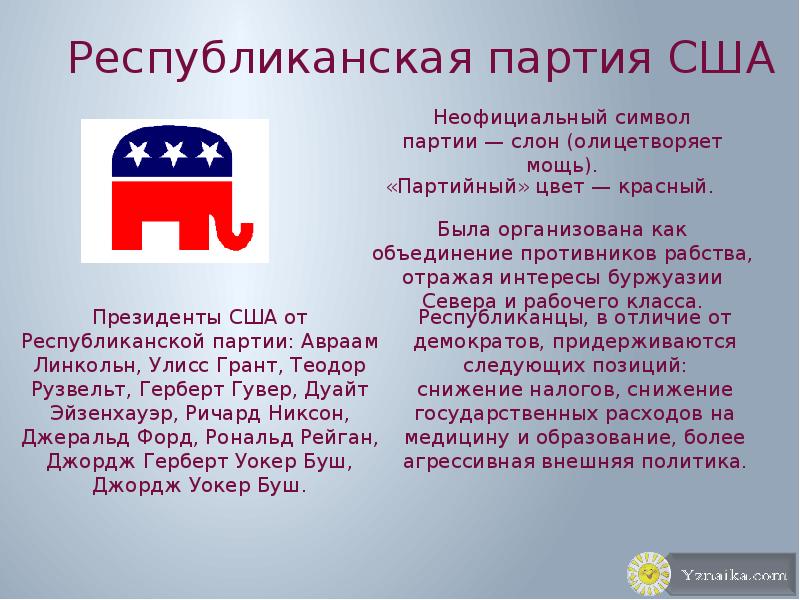 Республиканская партия США

Неофициальный символ партии — слон (олицетворяет мощь).
«Партийный» цвет — красный.

Была организована как объединение противников рабства, отражая интересы буржуазии Севера и рабочего класса.

Президенты США от Республиканской партии: Авраам Линкольн, Улисс Грант, Теодор Рузвельт, Герберт Гувер, Дуайт Эйзенхауэр, Ричард Никсон, Джеральд Форд, Рональд Рейган, Джордж Герберт Уокер Буш, Джордж Уокер Буш.

Республиканцы, в отличие от демократов, придерживаются следующих позиций:
снижение налогов, снижение государственных расходов на медицину и образование, более агрессивная внешняя политика.

Yznaika.com